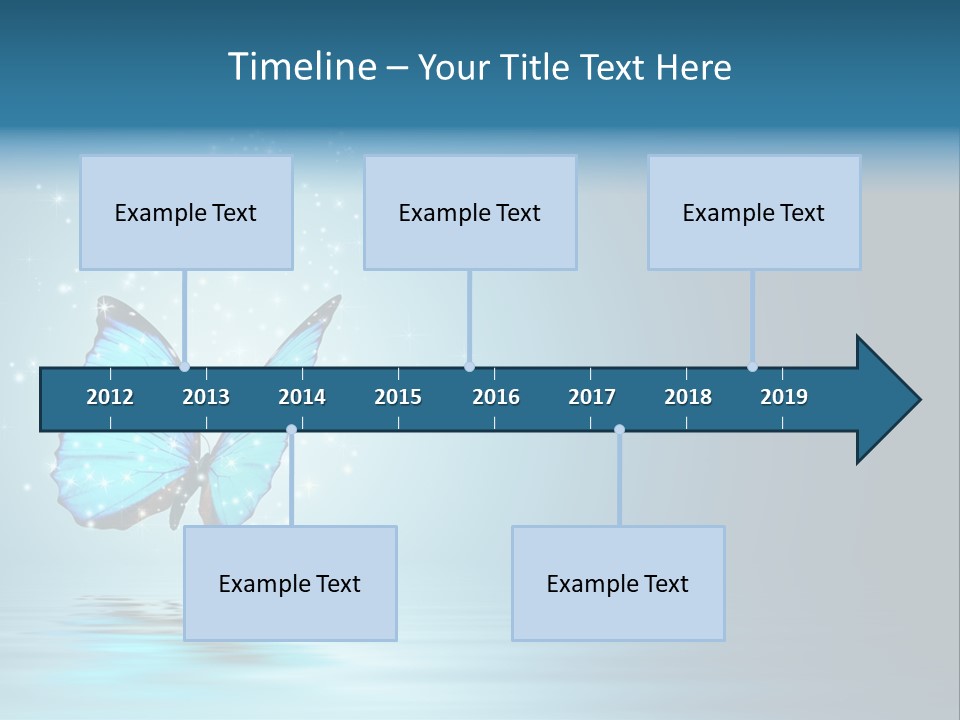 Timeline – Your Title Text Here

Example Text

Example Text

Example Text

2012 2013 2014 2015 2016 2017 2018 2019

Example Text

Example Text